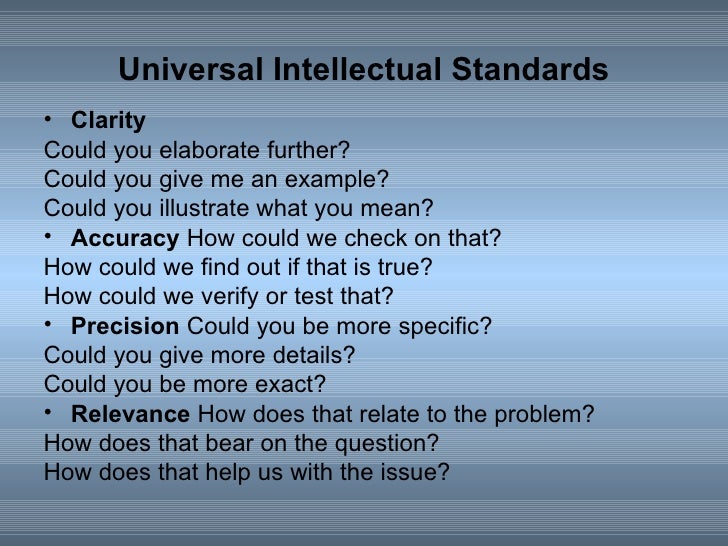 Universal Intellectual Standards

• Clarity
Could you elaborate further?
Could you give me an example?
Could you illustrate what you mean?
• Accuracy How could we check on that?
How could we find out if that is true?
How could we verify or test that?
• Precision Could you be more specific?
Could you give more details?
Could you be more exact?
• Relevance How does that relate to the problem?
How does that bear on the question?
How does that help us with the issue?